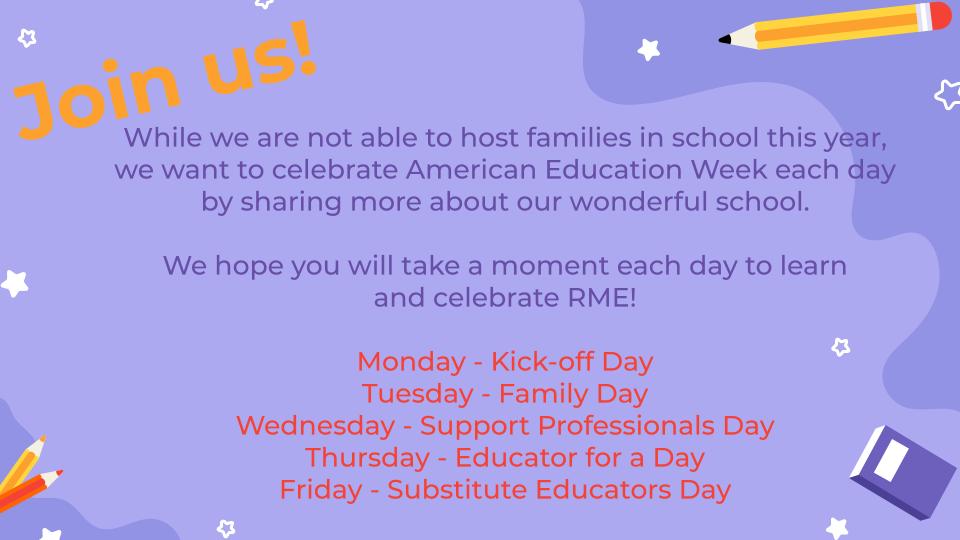 Join us!

While we are not able to host families in school this year, we want to celebrate American Education Week each day by sharing more about our wonderful school.

We hope you will take a moment each day to learn and celebrate RME!

Monday - Kick-off Day
Tuesday - Family Day
Wednesday - Support Professionals Day
Thursday - Educator for a Day
Friday - Substitute Educators Day